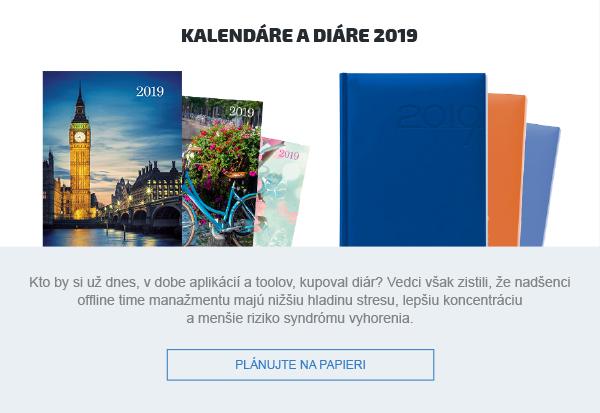 KALENDÁRE A DIÁRE 2019

2019

2019

2019

2019

Kto by si už dnes, v dobe aplikácií a toolov, kupoval diár? Vedci však zistili, že nadšenci offline time manažmentu majú nižšiu hladinu stresu, lepšiu koncentráciu a menšie riziko syndrómu vyhorenia.

PLÁNUJTE NA PAPIERI